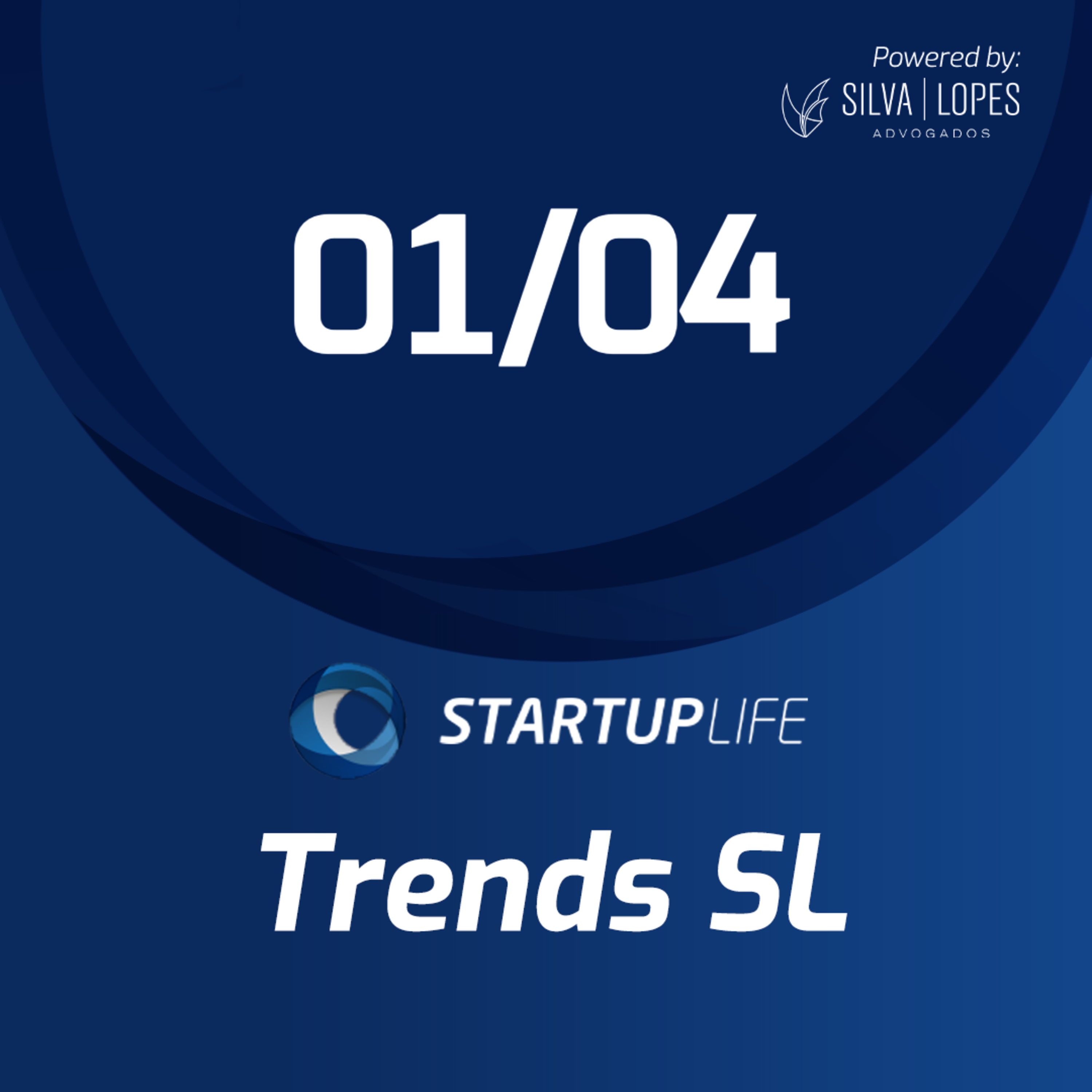 Powered by:
SILVA | LOPES
ADVOGADOS

01/04

STARTUPLIFE

Trends SL